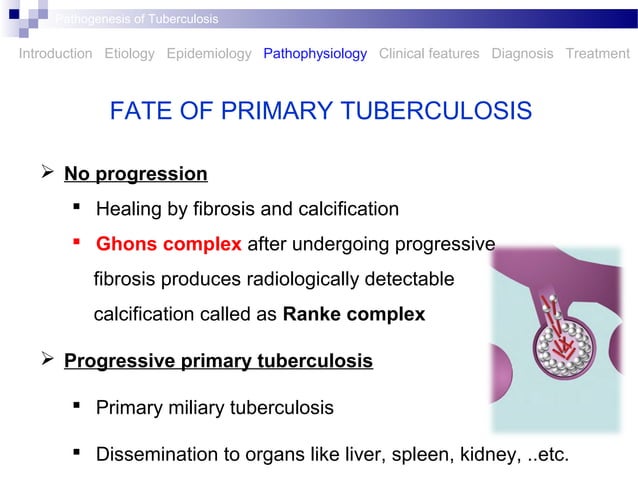 Pathogenesis of Tuberculosis

Introduction Etiology Epidemiology Pathophysiology Clinical features Diagnosis Treatment

FATE OF PRIMARY TUBERCULOSIS

➢ No progression

▪ Healing by fibrosis and calcification

▪ Ghons complex after undergoing progressive fibrosis produces radiologically detectable calcification called as Ranke complex

➢ Progressive primary tuberculosis

▪ Primary miliary tuberculosis

▪ Dissemination to organs like liver, spleen, kidney, ..etc.